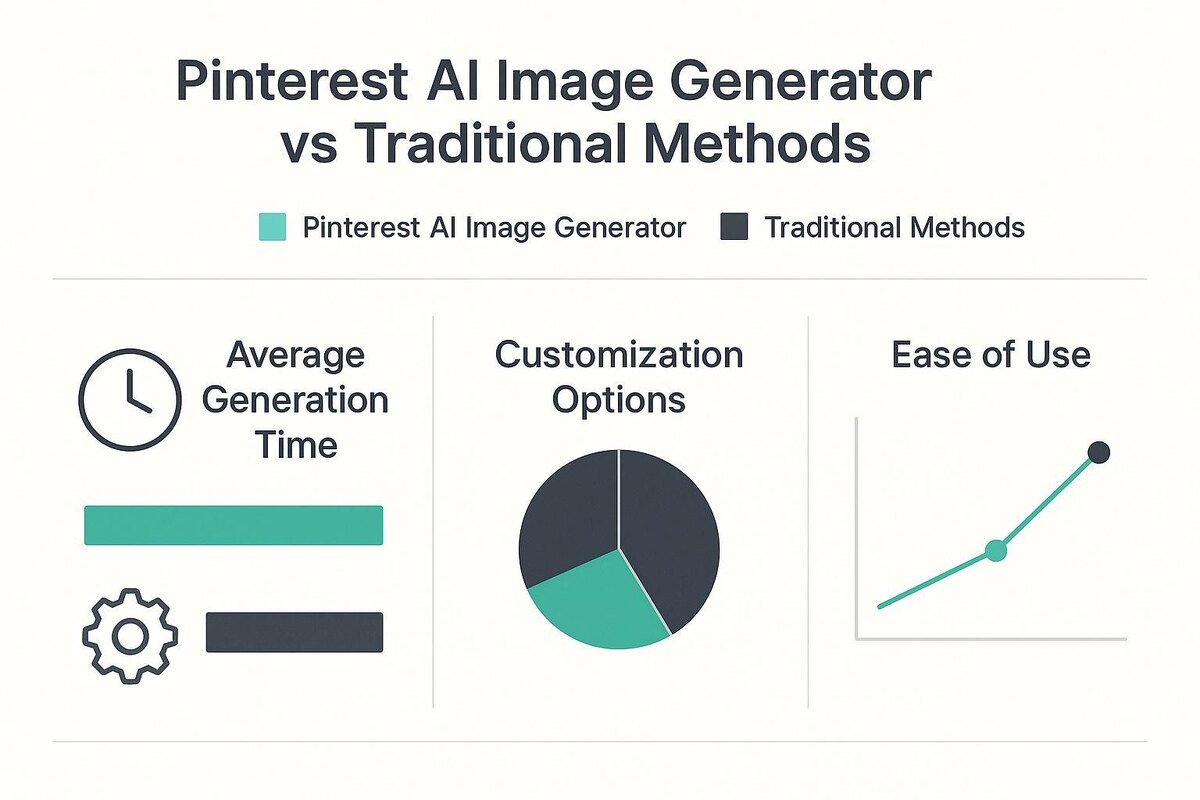 Pinterest AI Image Generator vs Traditional Methods

Pinterest AI Image Generator

Traditional Methods

Average Generation Time

Customization Options

Ease of Use